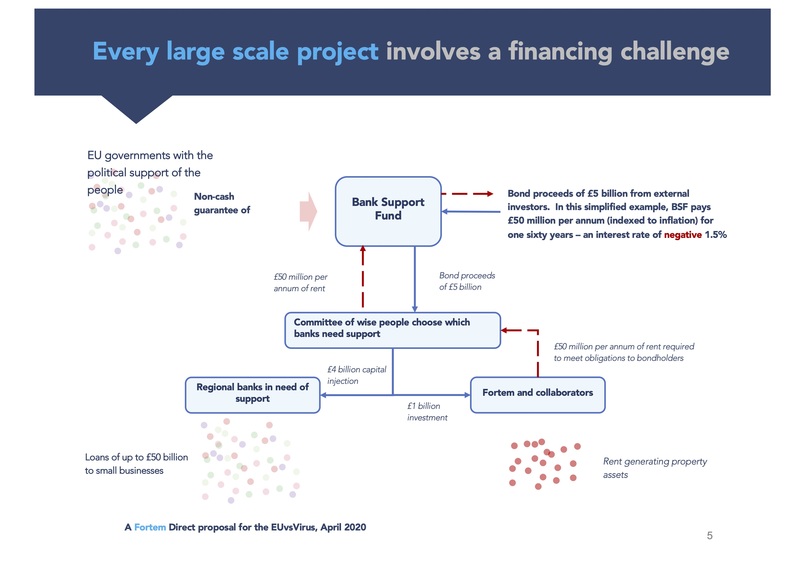 Every large scale project involves a financing challenge

EU governments with the political support of the people

Non-cash guarantee of

Bank Support Fund

Bond proceeds of £5 billion from external investors. In this simplified example, BSF pays £50 million per annum (indexed to inflation) for one sixty years – an interest rate of negative 1.5%

£50 million per annum of rent

Bond proceeds of £5 billion

Committee of wise people choose which banks need support

£50 million per annum of rent required to meet obligations to bondholders

£4 billion capital injection

Regional banks in need of support

Fortem and collaborators

£1 billion investment

Loans of up to £50 billion to small businesses

Rent generating property assets

A Fortem Direct proposal for the EUvsVirus, April 2020

5